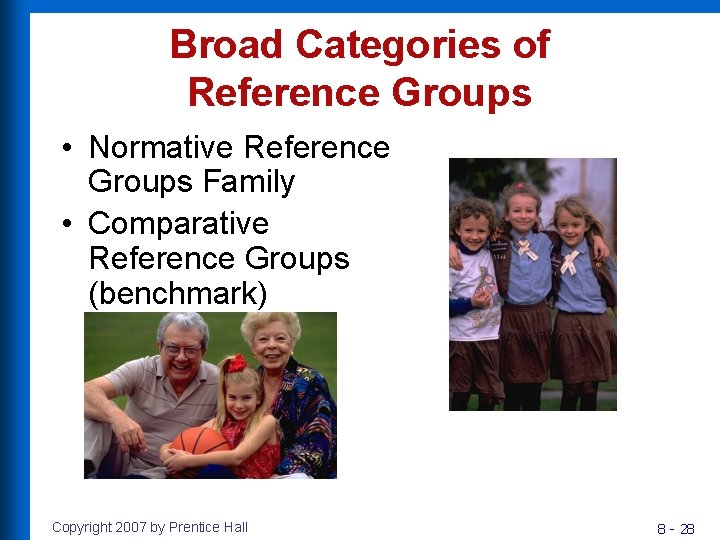 Broad Categories of Reference Groups

• Normative Reference Groups Family

• Comparative Reference Groups (benchmark)

Copyright 2007 by Prentice Hall

8 - 28